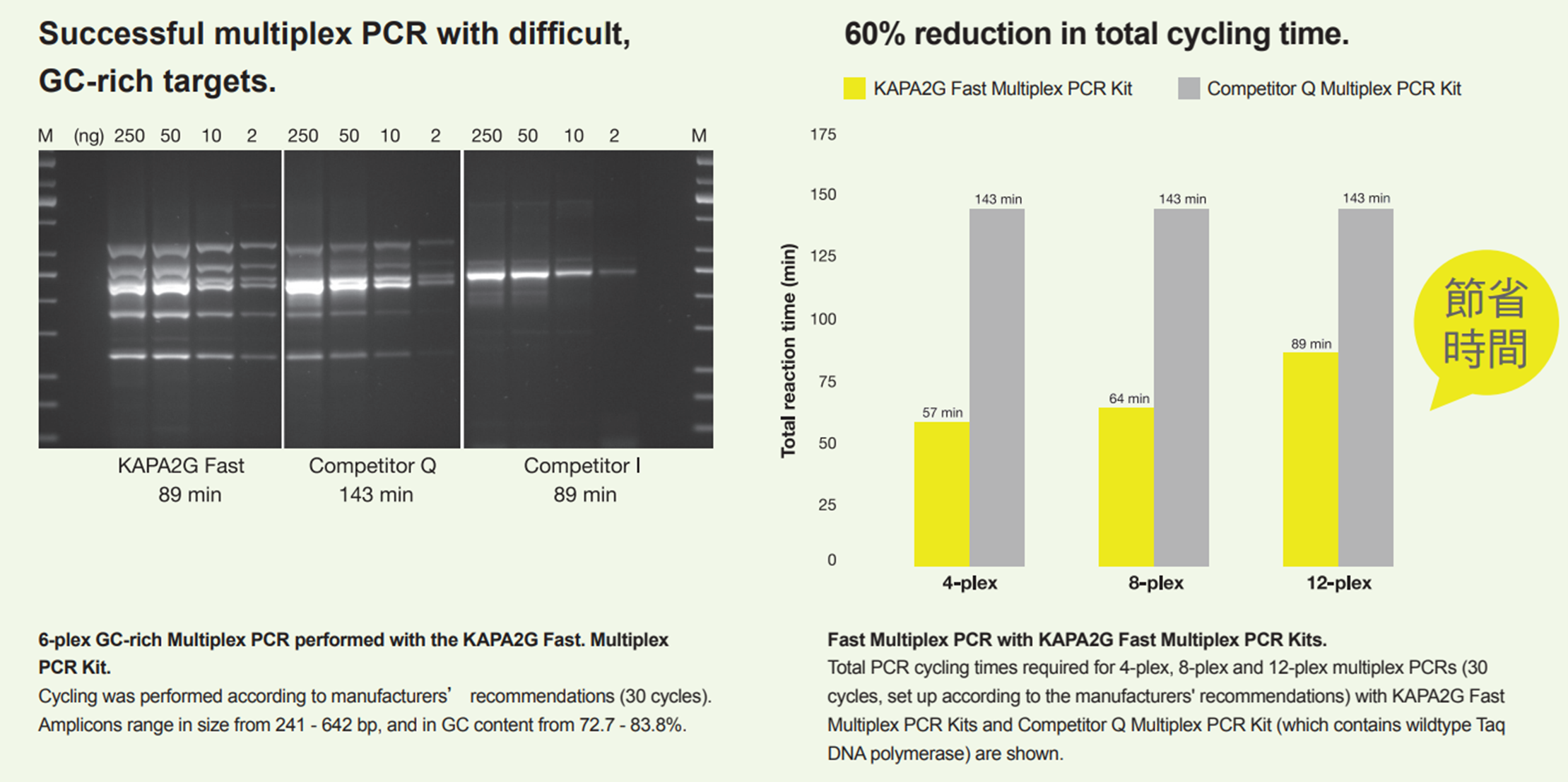 Successful multiplex PCR with difficult, GC-rich targets.

M (ng) 250 50 10 2 250 50 10 2 250 50 10 2 M

KAPA2G Fast
89 min

Competitor Q
143 min

Competitor I
89 min

6-plex GC-rich Multiplex PCR performed with the KAPA2G Fast. Multiplex PCR Kit.
Cycling was performed according to manufacturers’ recommendations (30 cycles). Amplicons range in size from 241 - 642 bp, and in GC content from 72.7 - 83.8%.

60% reduction in total cycling time.

KAPA2G Fast Multiplex PCR Kit
Competitor Q Multiplex PCR Kit

Total reaction time (min)

175
150
125
100
75
50
25
0

57 min
143 min
64 min
143 min
89 min
143 min

4-plex
8-plex
12-plex

節省時間

Fast Multiplex PCR with KAPA2G Fast Multiplex PCR Kits.
Total PCR cycling times required for 4-plex, 8-plex and 12-plex multiplex PCRs (30 cycles, set up according to the manufacturers' recommendations) with KAPA2G Fast Multiplex PCR Kits and Competitor Q Multiplex PCR Kit (which contains wildtype Taq DNA polymerase) are shown.